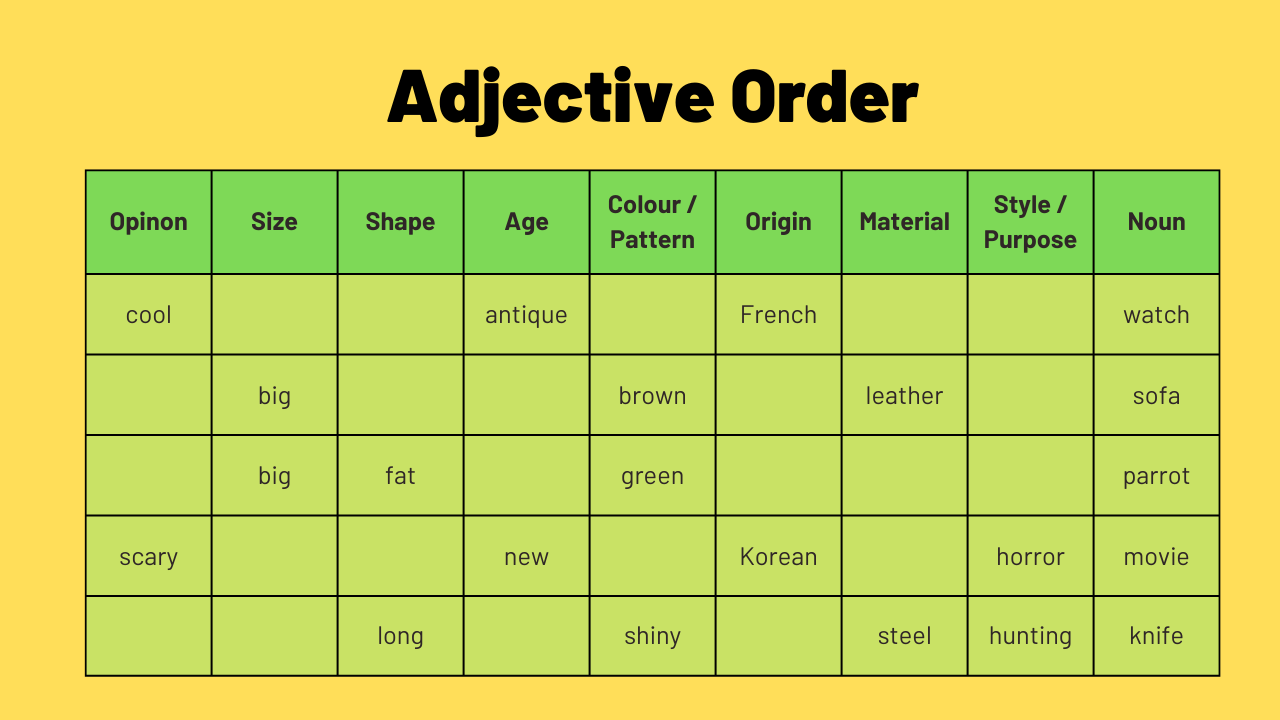 Adjective Order

| Opinon | Size | Shape | Age | Colour / Pattern | Origin | Material | Style / Purpose | Noun |
|---|---|---|---|---|---|---|---|---|
| cool | | | antique | | French | | | watch |
| | big | | | brown | | leather | | sofa |
| | big | fat | | green | | | | parrot |
| scary | | | new | | Korean | | horror | movie |
| | | long | | shiny | | steel | hunting | knife |